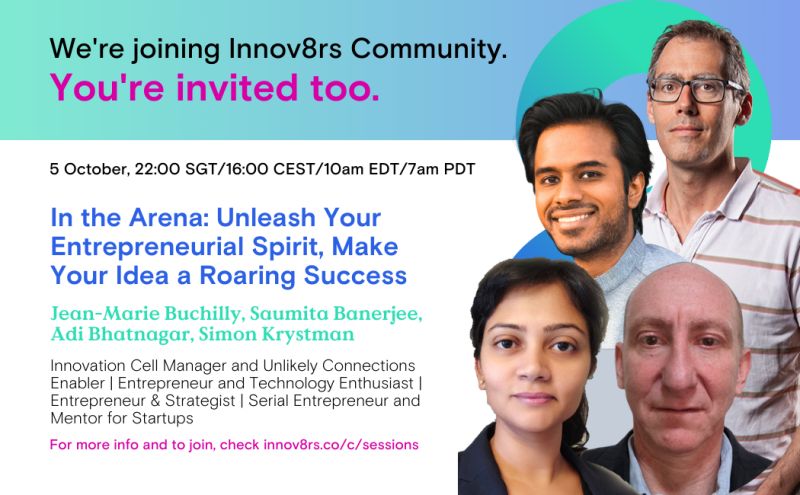 We're joining Innov8rs Community.
You're invited too.

5 October, 22:00 SGT/16:00 CEST/10am EDT/7am PDT

In the Arena: Unleash Your Entrepreneurial Spirit, Make Your Idea a Roaring Success

Jean-Marie Buchilly, Saumita Banerjee, Adi Bhatnagar, Simon Krystman

Innovation Cell Manager and Unlikely Connections Enabler | Entrepreneur and Technology Enthusiast | Entrepreneur & Strategist | Serial Entrepreneur and Mentor for Startups

For more info and to join, check innov8rs.co/c/sessions